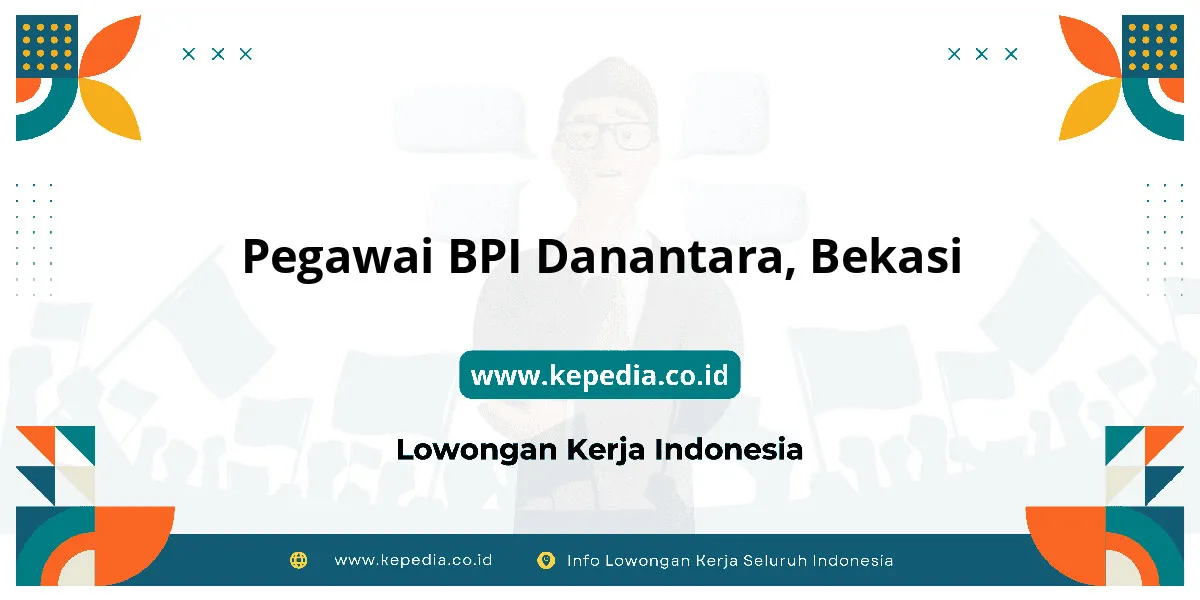 Pegawai BPI Danantara, Bekasi

www.kepedia.co.id

Lowongan Kerja Indonesia

www.kepedia.co.id Info Lowongan Kerja Seluruh Indonesia